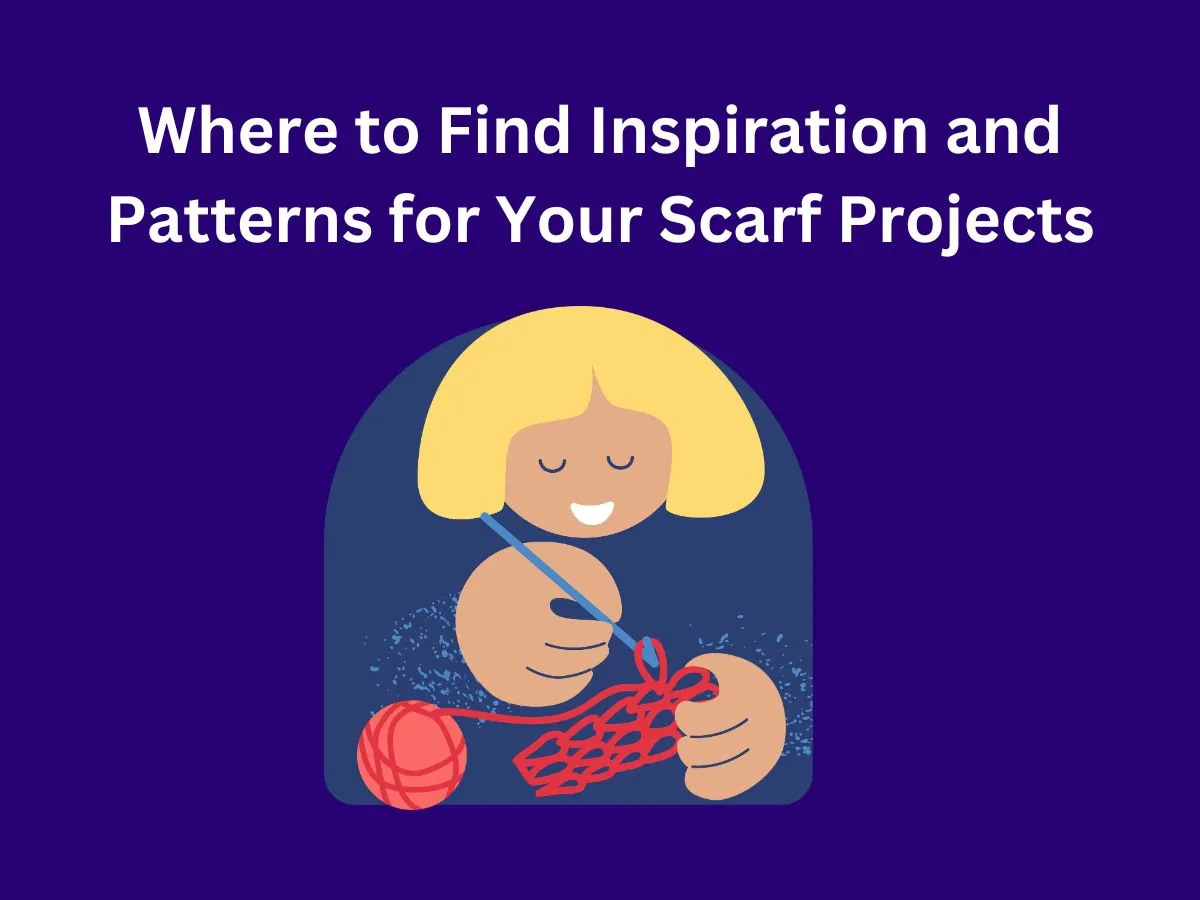 Where to Find Inspiration and Patterns for Your Scarf Projects